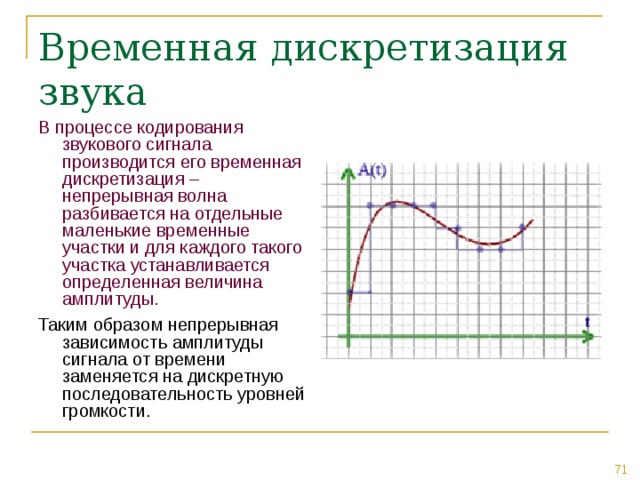 Временная дискретизация звука

В процессе кодирования звукового сигнала производится его временная дискретизация – непрерывная волна разбивается на отдельные маленькие временные участки и для каждого такого участка устанавливается определенная величина амплитуды.

Таким образом непрерывная зависимость амплитуды сигнала от времени заменяется на дискретную последовательность уровней громкости.

A(t)

t

71